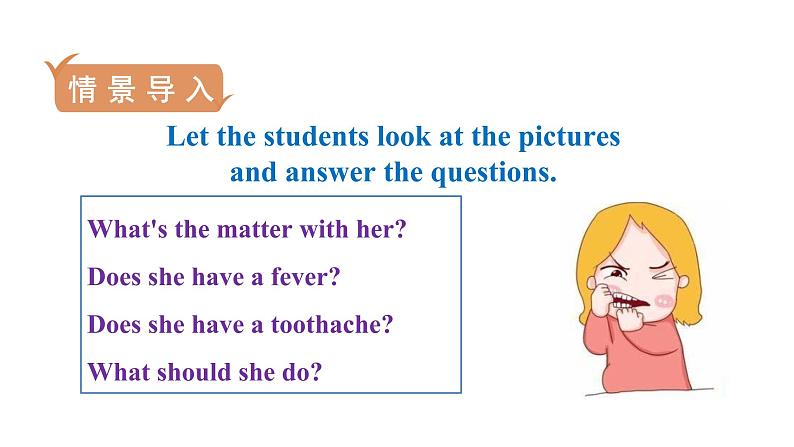 情景导入

Let the students look at the pictures and answer the questions.

What's the matter with her?

Does she have a fever?

Does she have a toothache?

What should she do?